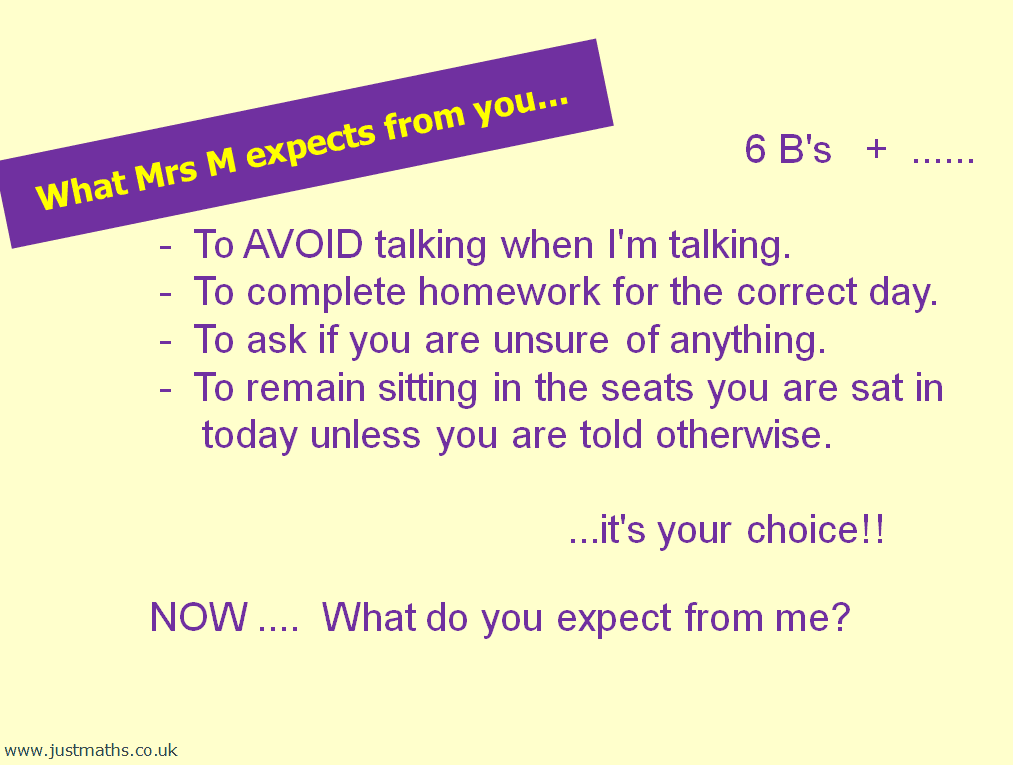 What Mrs M expects from you...

6 B's + ......

- To AVOID talking when I'm talking.
- To complete homework for the correct day.
- To ask if you are unsure of anything.
- To remain sitting in the seats you are sat in today unless you are told otherwise.

...it's your choice!!

NOW .... What do you expect from me?

www.justmaths.co.uk